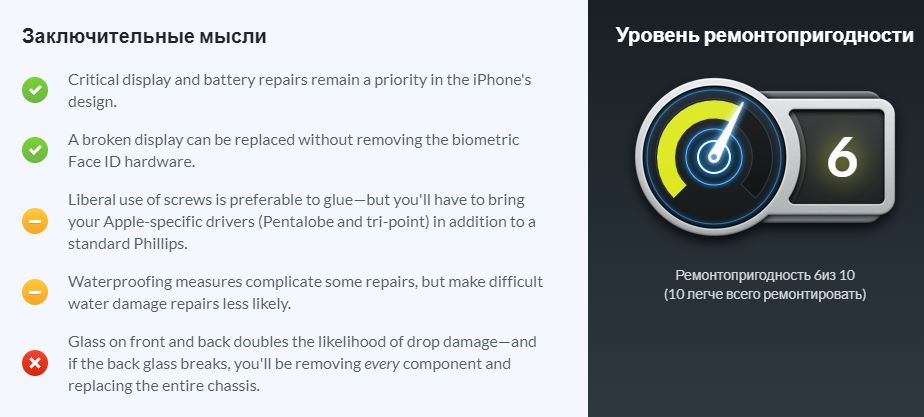 Заключительные мысли

Critical display and battery repairs remain a priority in the iPhone's design.

A broken display can be replaced without removing the biometric Face ID hardware.

Liberal use of screws is preferable to glue—but you'll have to bring your Apple-specific drivers (Pentalobe and tri-point) in addition to a standard Phillips.

Waterproofing measures complicate some repairs, but make difficult water damage repairs less likely.

Glass on front and back doubles the likelihood of drop damage—and if the back glass breaks, you'll be removing every component and replacing the entire chassis.

Уровень ремонтопригодности

6

Ремонтопригодность 6из 10
(10 легче всего ремонтировать)